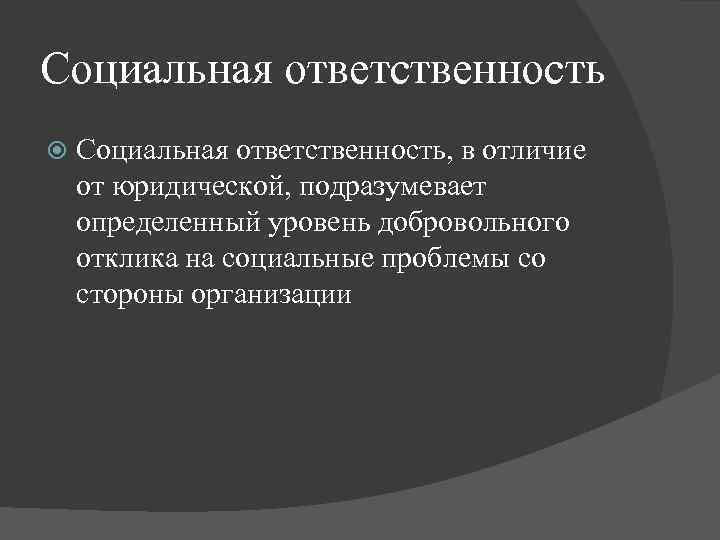 Социальная ответственность

Социальная ответственность, в отличие от юридической, подразумевает определенный уровень добровольного отклика на социальные проблемы со стороны организации